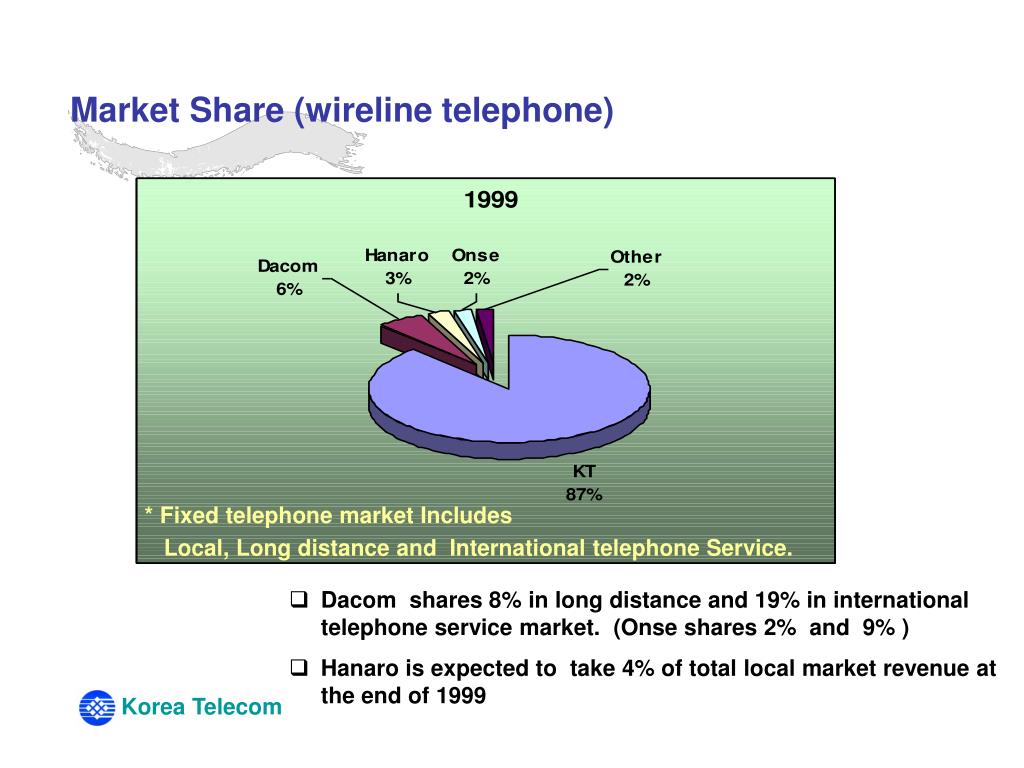 Market Share (wireline telephone)

1999

Dacom
6%

Hanaro
3%

Onse
2%

Other
2%

KT
87%

* Fixed telephone market Includes
Local, Long distance and International telephone Service.

❑ Dacom shares 8% in long distance and 19% in international telephone service market. (Onse shares 2% and 9% )

❑ Hanaro is expected to take 4% of total local market revenue at the end of 1999

Korea Telecom